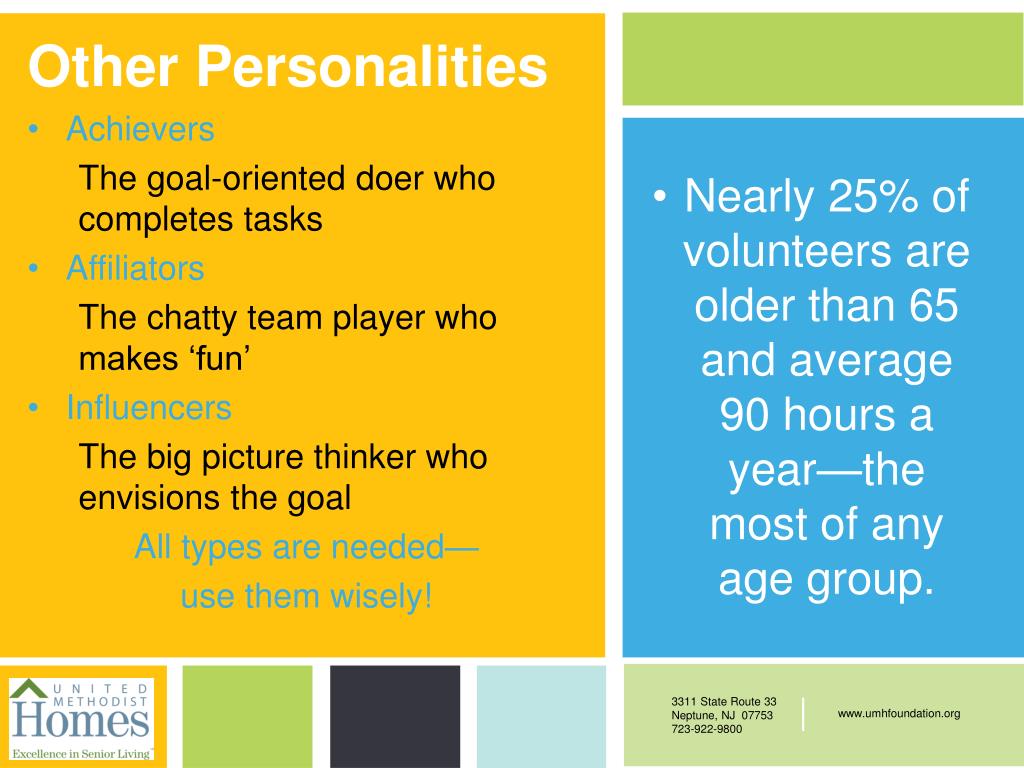 Other Personalities

• Achievers

The goal-oriented doer who completes tasks

• Affiliators

The chatty team player who makes ‘fun’

• Influencers

The big picture thinker who envisions the goal

All types are needed—
use them wisely!

• Nearly 25% of volunteers are older than 65 and average 90 hours a year—the most of any age group.

UNITED METHODIST Homes
Excellence in Senior Living

3311 State Route 33
Neptune, NJ 07753
723-922-9800

www.umhfoundation.org